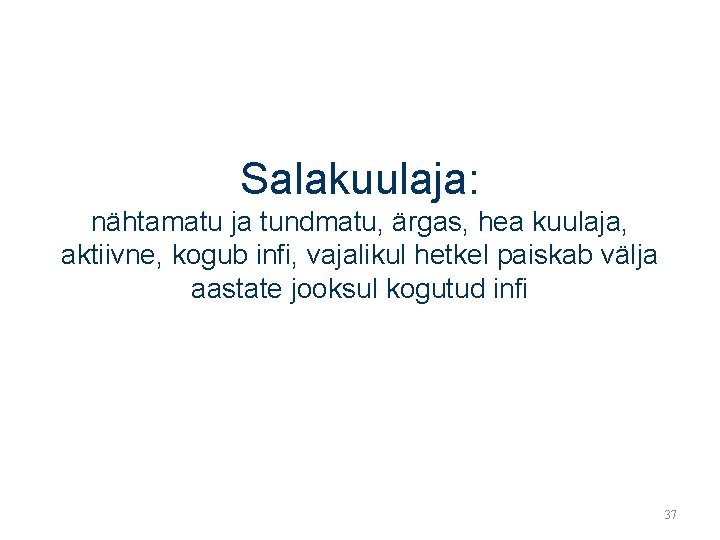 Salakuulaja:
nähtamatu ja tundmatu, ärgas, hea kuulaja, aktiivne, kogub infi, vajalikul hetkel paiskab välja aastate jooksul kogutud infi

37